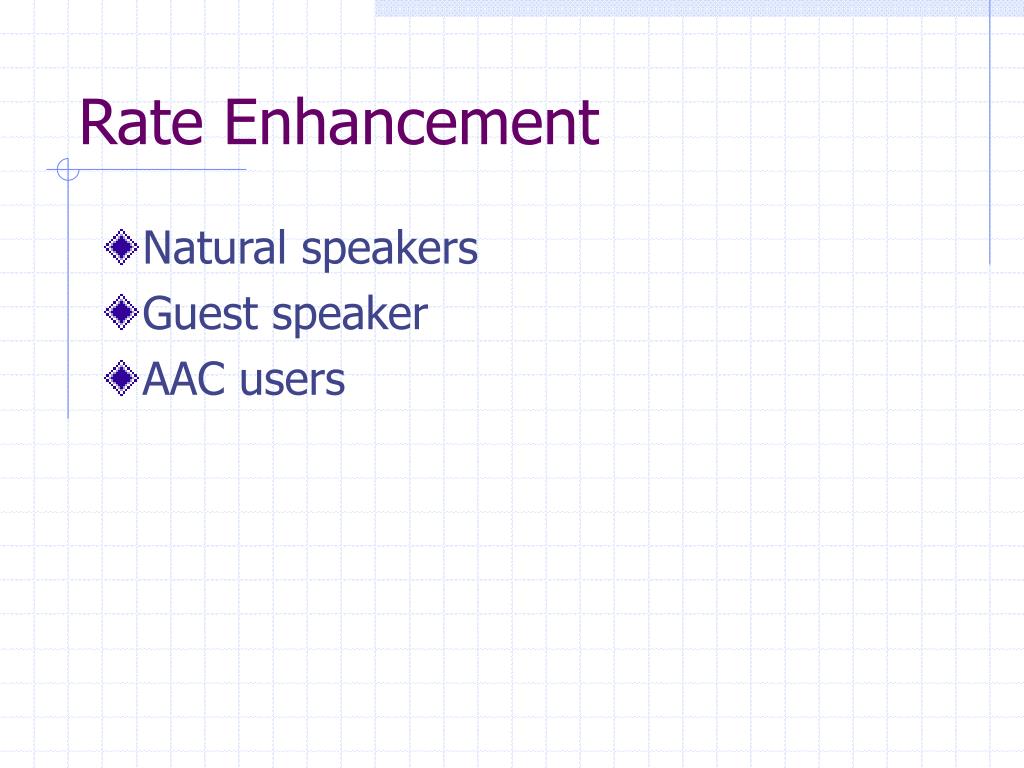 Rate Enhancement

Natural speakers
Guest speaker
AAC users